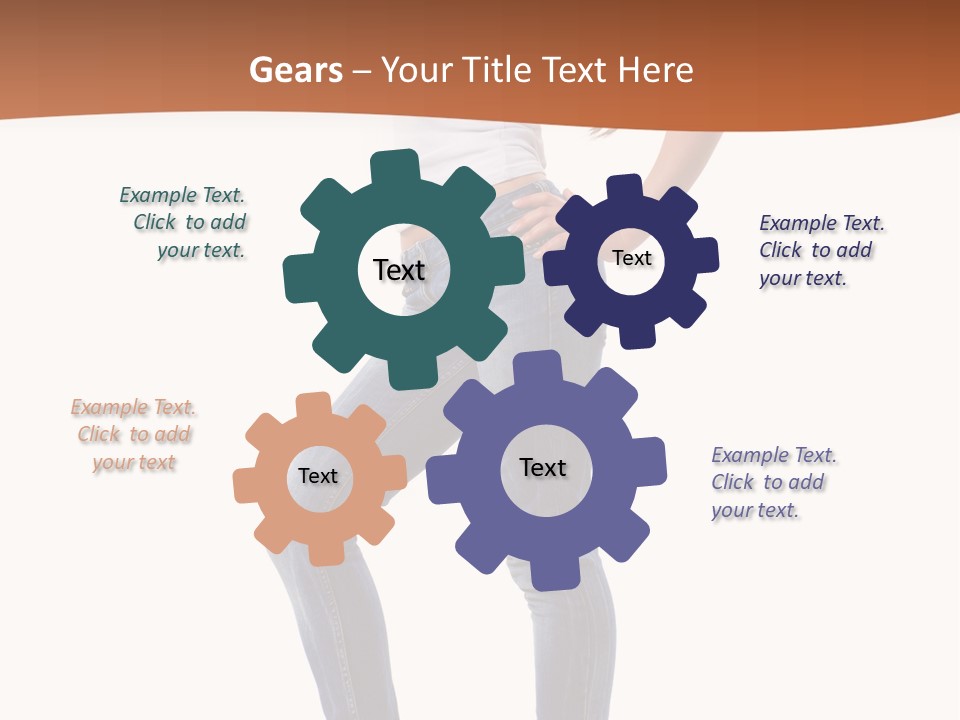 Gears – Your Title Text Here

Example Text. Click to add your text.

Text

Text

Example Text. Click to add your text.

Example Text. Click to add your text

Text

Text

Example Text. Click to add your text.